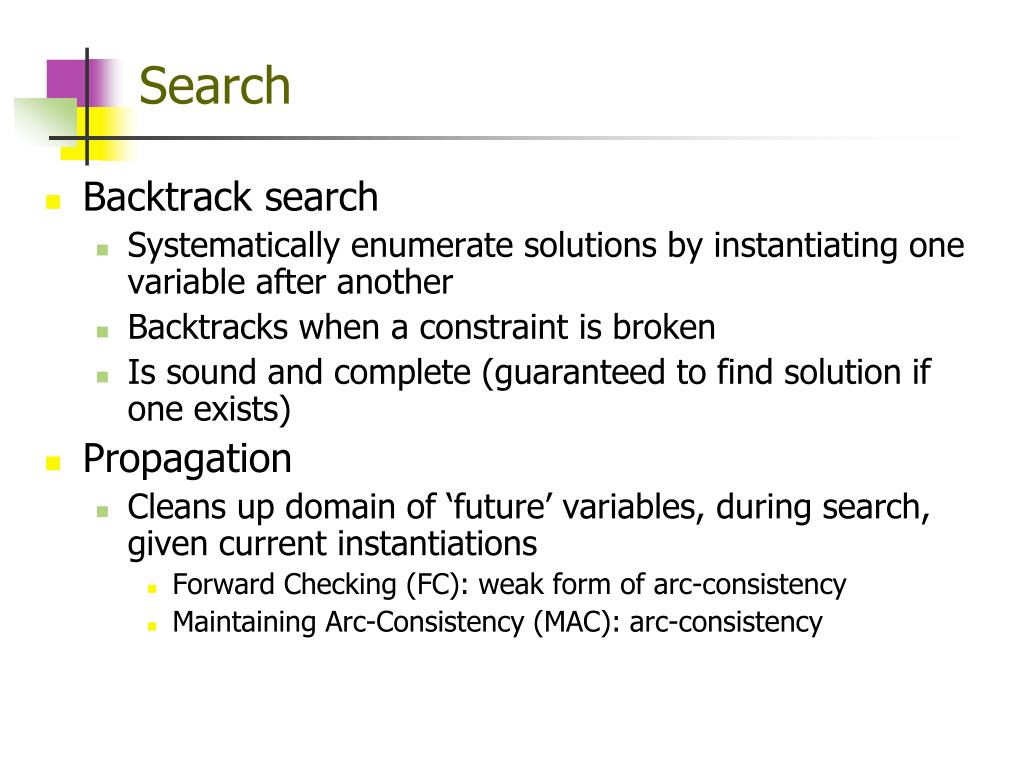 Search

Backtrack search

Systematically enumerate solutions by instantiating one variable after another

Backtracks when a constraint is broken

Is sound and complete (guaranteed to find solution if one exists)

Propagation

Cleans up domain of ‘future’ variables, during search, given current instantiations

Forward Checking (FC): weak form of arc-consistency

Maintaining Arc-Consistency (MAC): arc-consistency